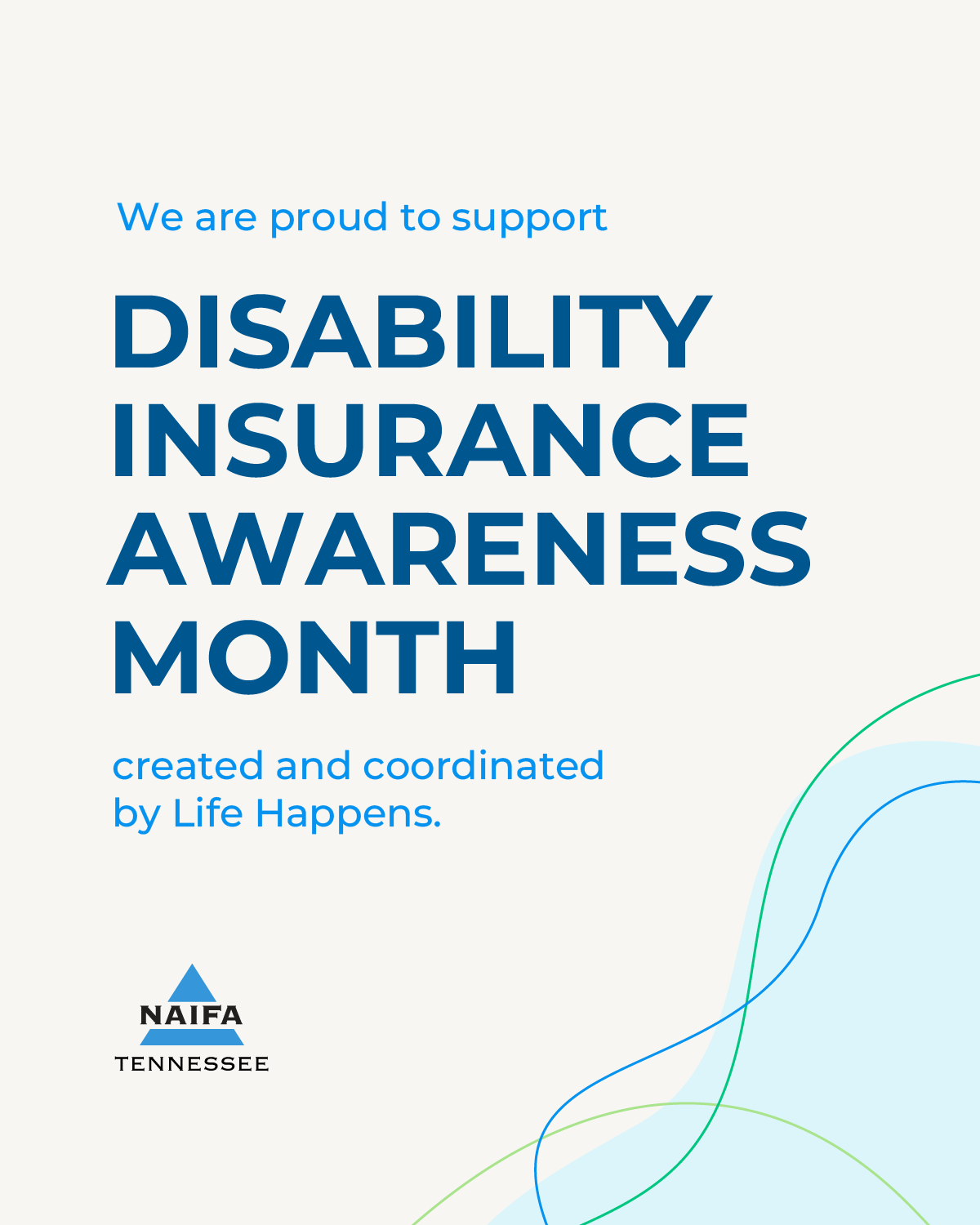 We are proud to support

DISABILITY INSURANCE AWARENESS MONTH

created and coordinated by Life Happens.

NAIFA
TENNESSEE